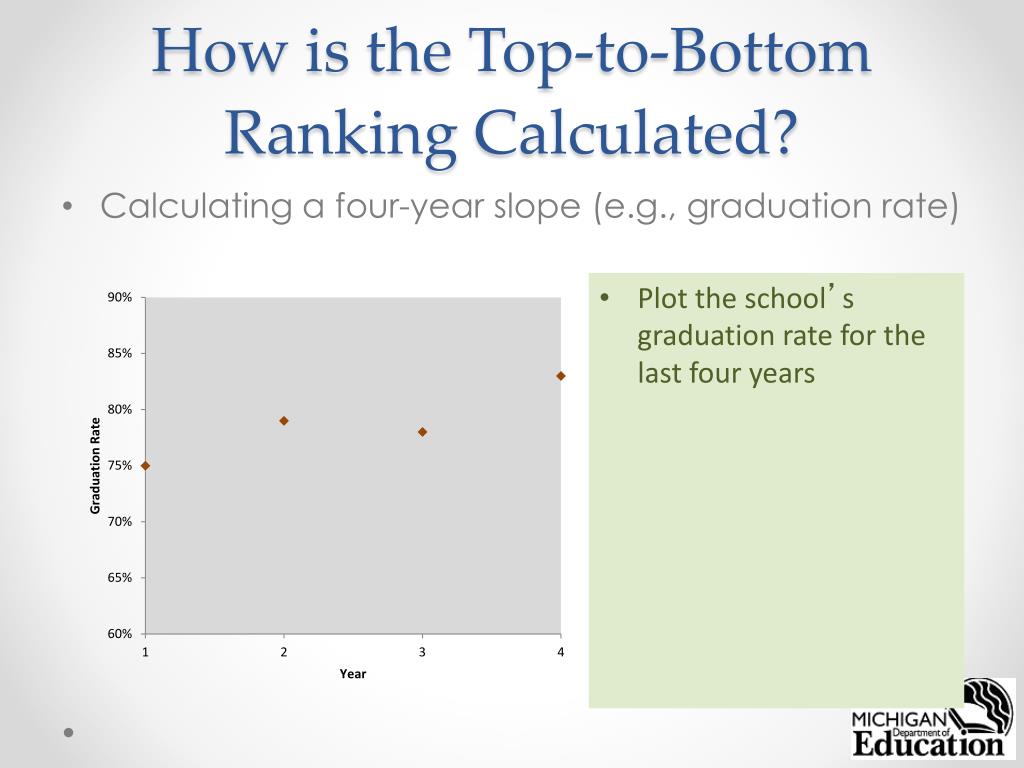 How is the Top-to-Bottom Ranking Calculated?

• Calculating a four-year slope (e.g., graduation rate)

90%
85%
80%
75%
70%
65%
60%
Graduation Rate
1
2
3
4
Year

• Plot the school's graduation rate for the last four years

•

MICHIGAN Department of Education